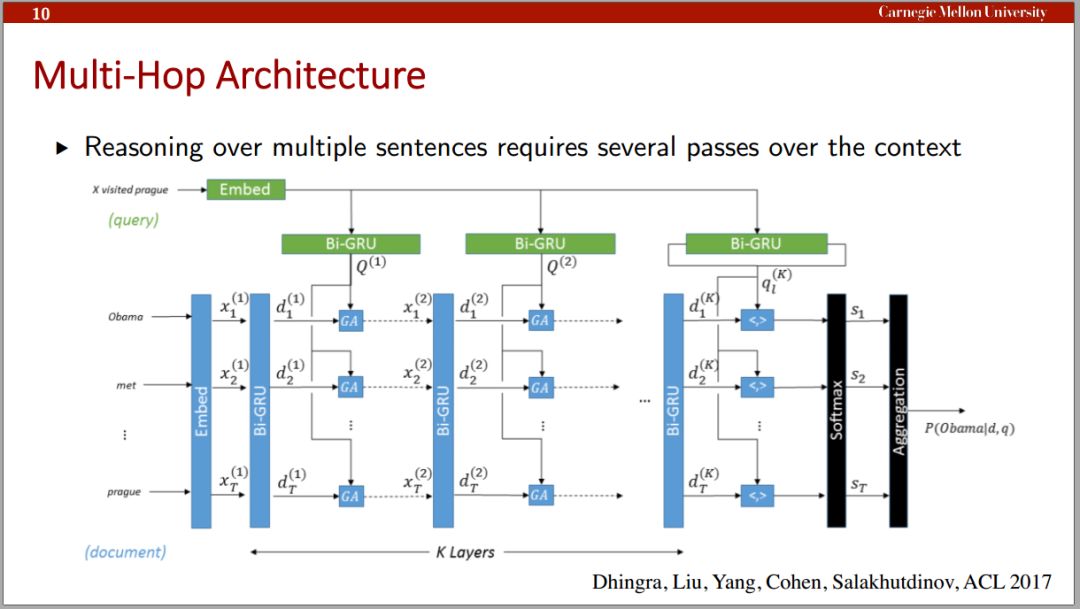 10 Carnegie Mellon University

Multi-Hop Architecture

▸ Reasoning over multiple sentences requires several passes over the context

X visited prague
Embed
(query)

Bi-GRU
$Q^{(1)}$
Bi-GRU
$Q^{(2)}$
Bi-GRU
$q_l^{(K)}$

Obama
met
⋮
prague

Embed
$x_1^{(1)}$
$x_2^{(1)}$
$x_T^{(1)}$
Bi-GRU
$d_1^{(1)}$
$d_2^{(1)}$
$d_T^{(1)}$
GA
GA
⋮
GA
$x_1^{(2)}$
$x_2^{(2)}$
$x_T^{(2)}$
Bi-GRU
$d_1^{(2)}$
$d_2^{(2)}$
$d_T^{(2)}$
GA
GA
⋮
GA
...
Bi-GRU
$d_1^{(K)}$
$d_2^{(K)}$
$d_T^{(K)}$
<,>
<,>
⋮
<,>
Softmax
$s_1$
$s_2$
$s_T$
Aggregation
$P(Obama|d,q)$

(document)
K Layers

Dhingra, Liu, Yang, Cohen, Salakhutdinov, ACL 2017